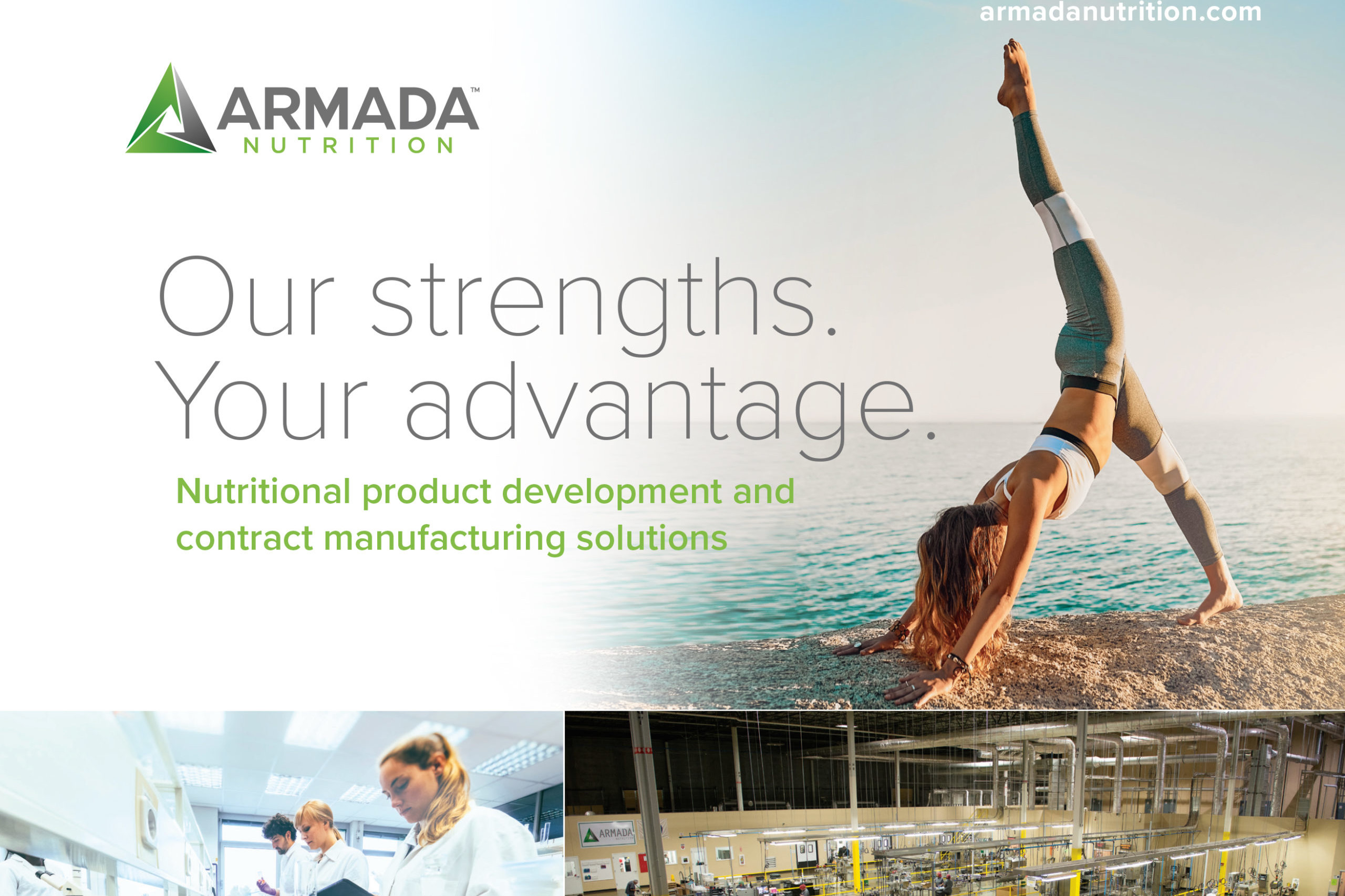 armadanutrition.com

ARMADA™
NUTRITION

Our strengths.
Your advantage.

Nutritional product development and contract manufacturing solutions

ARMADA